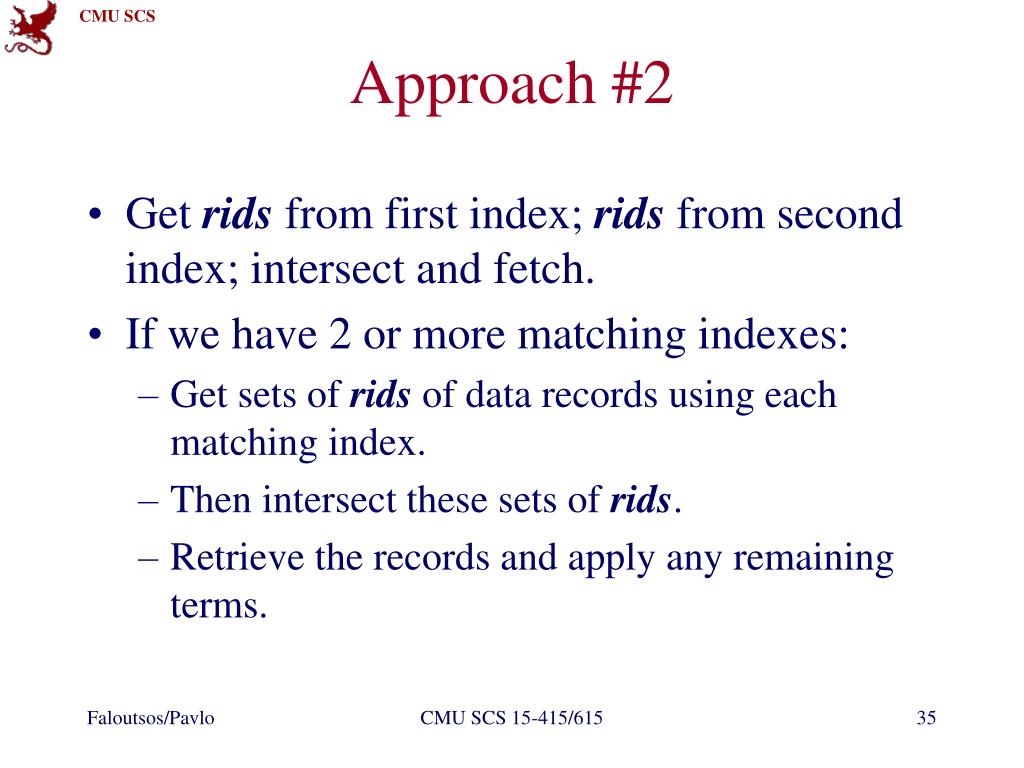 CMU SCS

Approach #2

• Get rids from first index; rids from second index; intersect and fetch.
• If we have 2 or more matching indexes:
– Get sets of rids of data records using each matching index.
– Then intersect these sets of rids.
– Retrieve the records and apply any remaining terms.

Faloutsos/Pavlo
CMU SCS 15-415/615
35